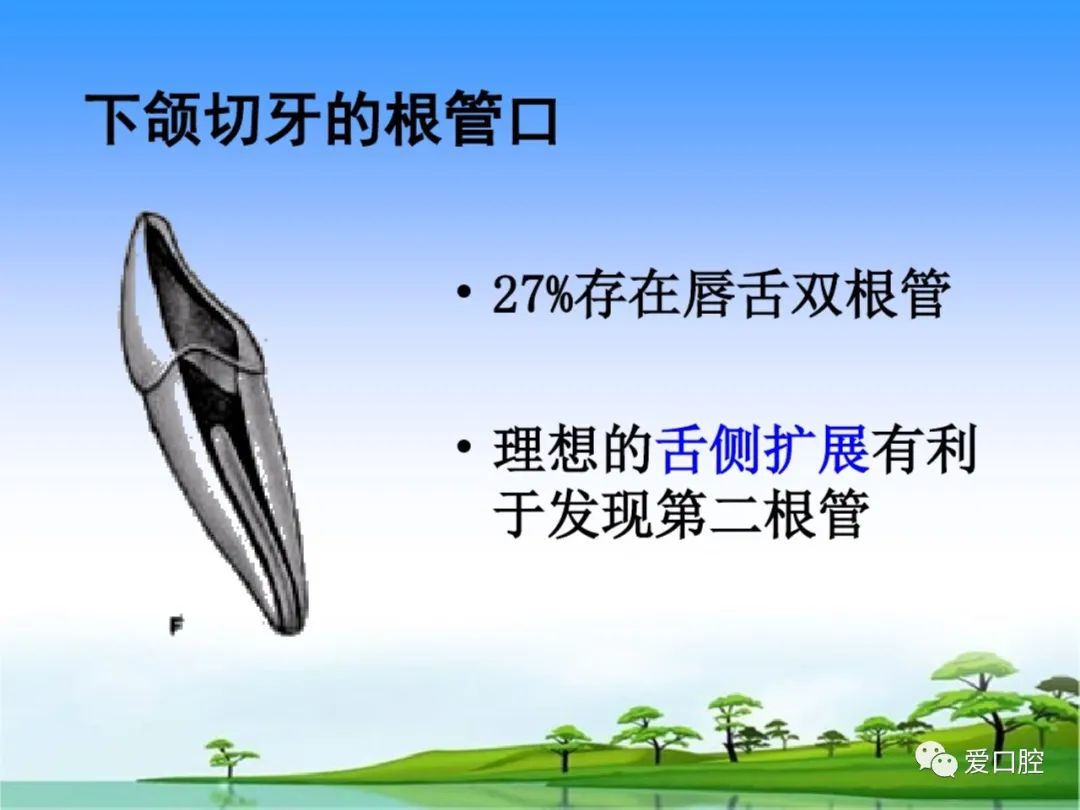 下颌切牙的根管口

F

• 27%存在唇舌双根管

• 理想的舌侧扩展有利于发现第二根管

爱口腔